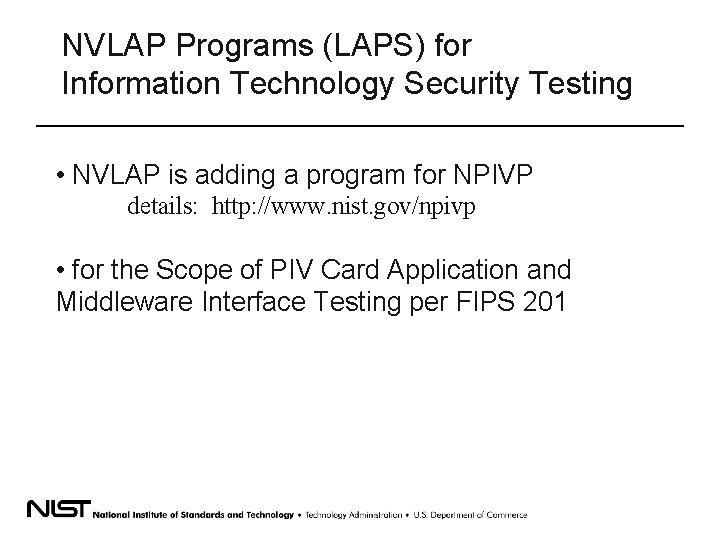 NVLAP Programs (LAPS) for Information Technology Security Testing

• NVLAP is adding a program for NPIVP
details: http://www.nist.gov/npivp

• for the Scope of PIV Card Application and Middleware Interface Testing per FIPS 201

NIST National Institute of Standards and Technology • Technology Administration • U.S. Department of Commerce